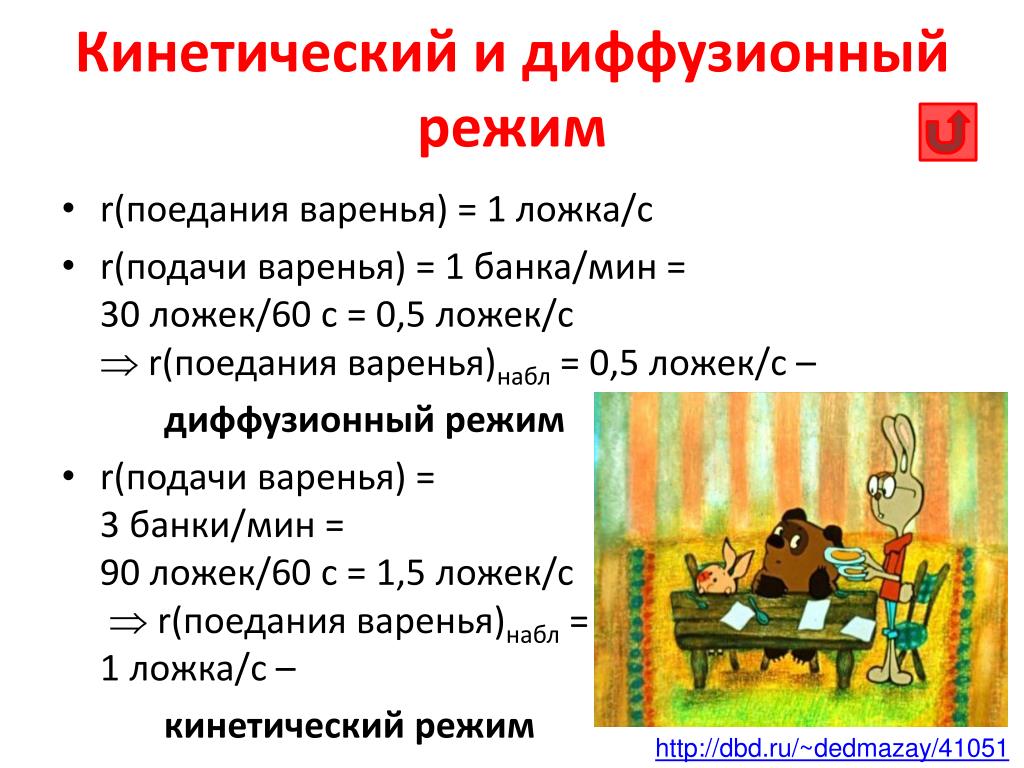 Кинетический и диффузионный режим

• r(поедания варенья) = 1 ложка/с

• r(подачи варенья) = 1 банка/мин = 30 ложек/60 с = 0,5 ложек/с
$\Rightarrow$ r(поедания варенья)$_{набл}$ = 0,5 ложек/с –
диффузионный режим

• r(подачи варенья) = 3 банки/мин = 90 ложек/60 с = 1,5 ложек/с
$\Rightarrow$ r(поедания варенья)$_{набл}$ = 1 ложка/с –
кинетический режим

http://dbd.ru/~dedmazay/41051